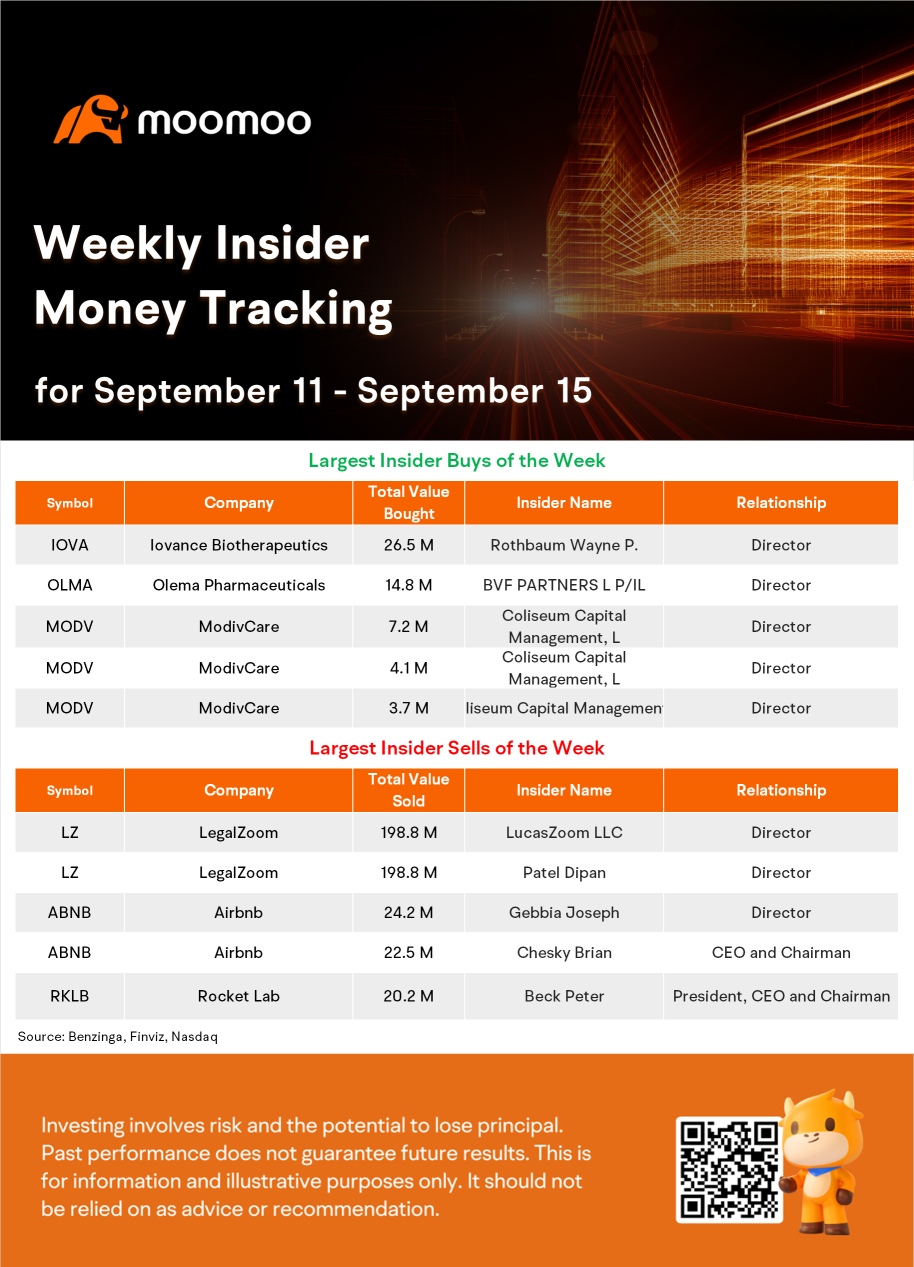 moomoo

Weekly Insider Money Tracking

for September 11 - September 15

Largest Insider Buys of the Week

| Symbol | Company | Total Value Bought | Insider Name | Relationship |
|---|---|---|---|---|
| IOVA | Iovance Biotherapeutics | 26.5 M | Rothbaum Wayne P. | Director |
| OLMA | Olema Pharmaceuticals | 14.8 M | BVF PARTNERS L P/IL | Director |
| MODV | ModivCare | 7.2 M | Coliseum Capital Management, L | Director |
| MODV | ModivCare | 4.1 M | Coliseum Capital Management, L | Director |
| MODV | ModivCare | 3.7 M | liseum Capital Managemen | Director |

Largest Insider Sells of the Week

| Symbol | Company | Total Value Sold | Insider Name | Relationship |
|---|---|---|---|---|
| LZ | LegalZoom | 198.8 M | LucasZoom LLC | Director |
| LZ | LegalZoom | 198.8 M | Patel Dipan | Director |
| ABNB | Airbnb | 24.2 M | Gebbia Joseph | Director |
| ABNB | Airbnb | 22.5 M | Chesky Brian | CEO and Chairman |
| RKLB | Rocket Lab | 20.2 M | Beck Peter | President, CEO and Chairman |

Source: Benzinga, Finviz, Nasdaq

Investing involves risk and the potential to lose principal. Past performance does not guarantee future results. This is for information and illustrative purposes only. It should not be relied on as advice or recommendation.